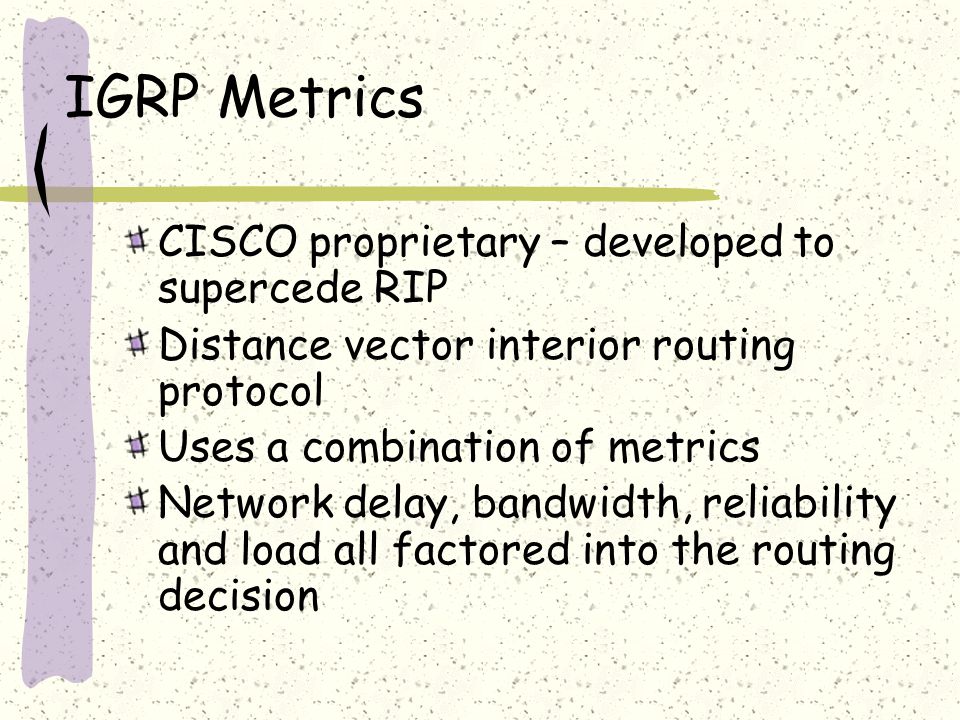 IGRP Metrics

CISCO proprietary – developed to supercede RIP

Distance vector interior routing protocol

Uses a combination of metrics

Network delay, bandwidth, reliability and load all factored into the routing decision